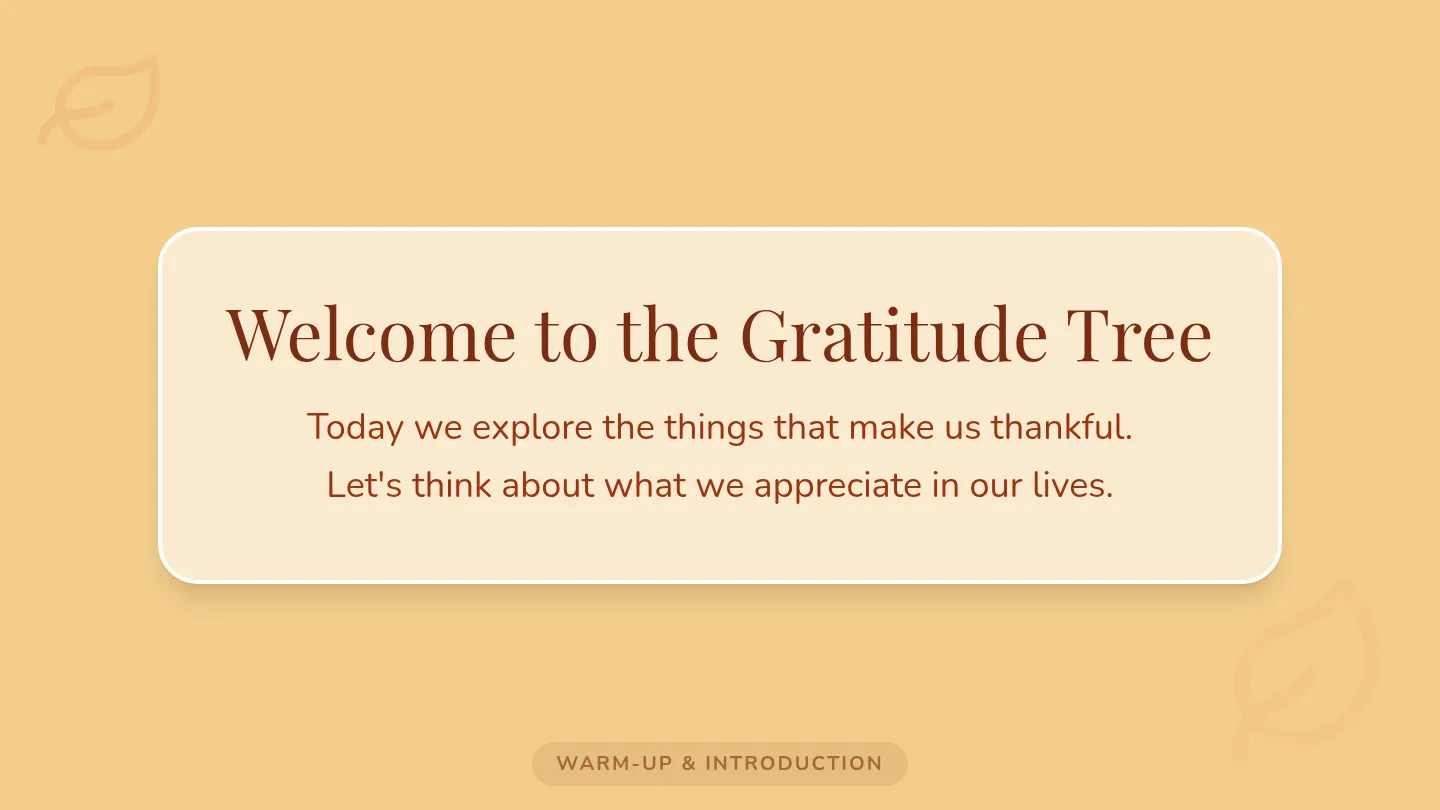 Welcome to the Gratitude Tree

Today we explore the things that make us thankful.
Let's think about what we appreciate in our lives.

WARM-UP & INTRODUCTION